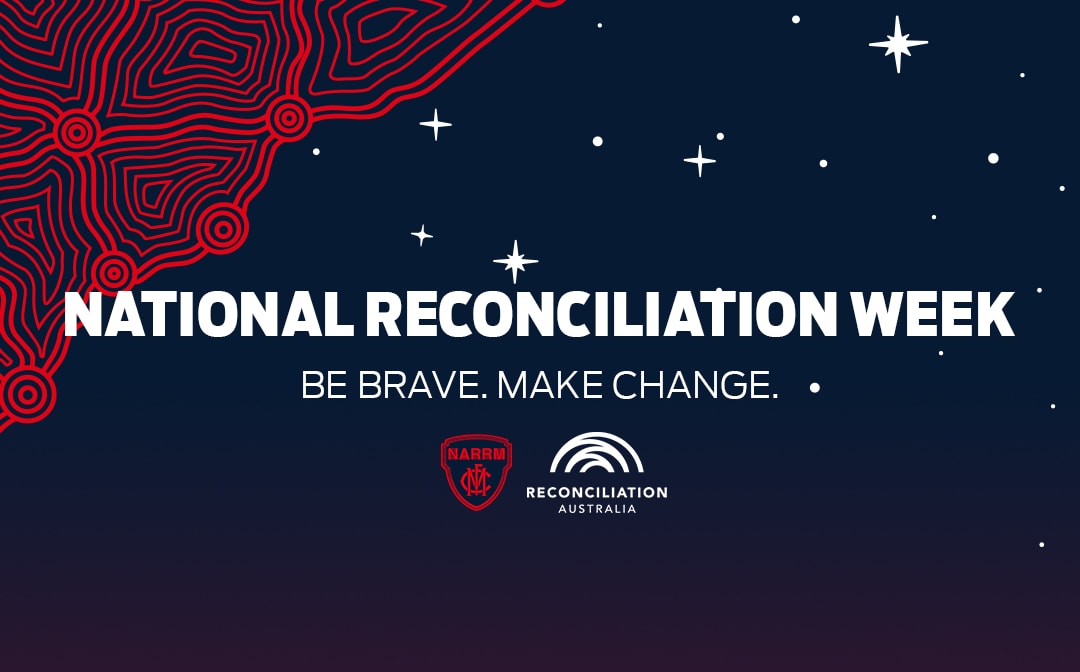 NATIONAL RECONCILIATION WEEK

BE BRAVE. MAKE CHANGE.

NARRM
MFC

RECONCILIATION
AUSTRALIA